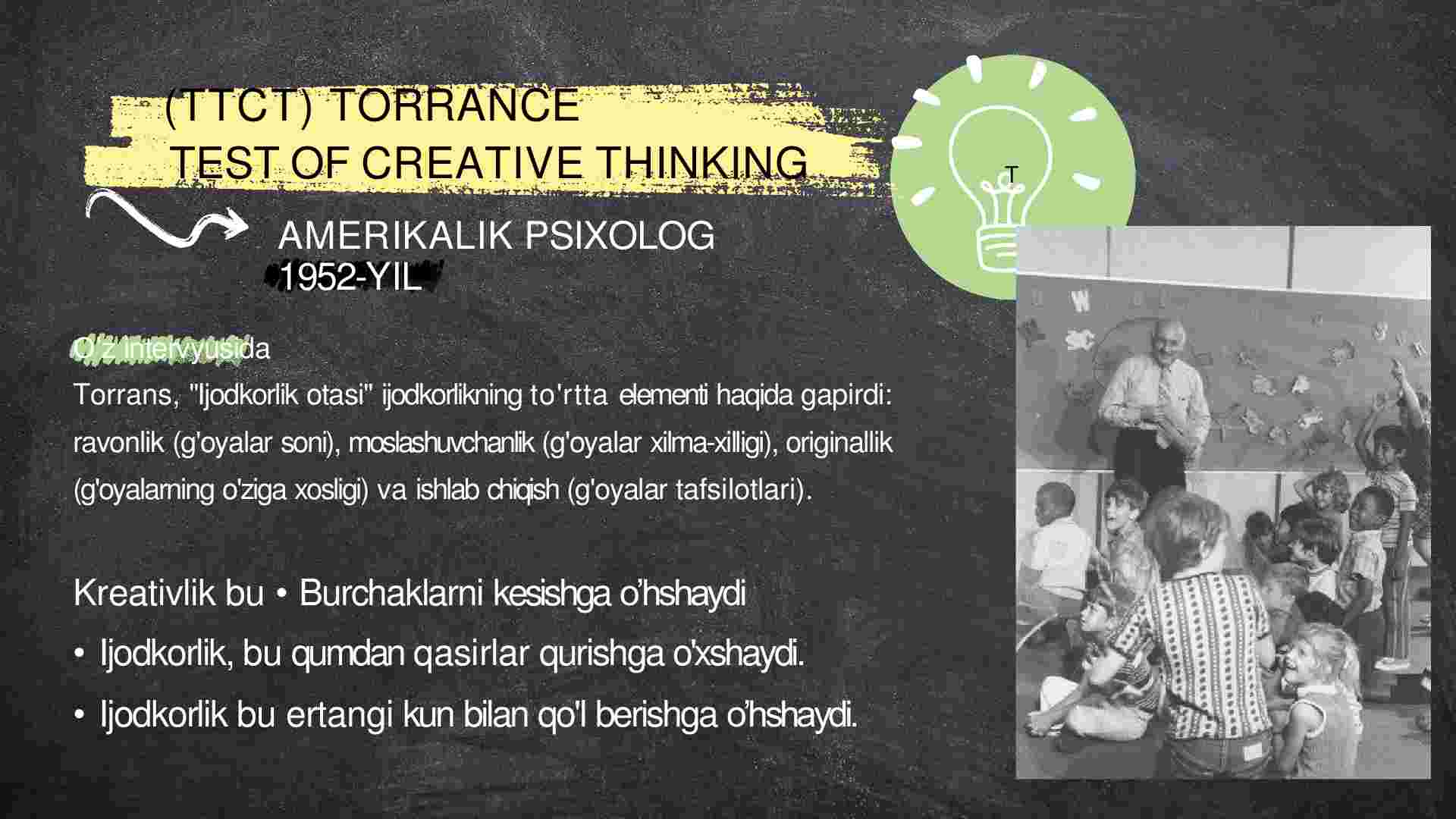 (TTCT) TORRANCE
TEST OF CREATIVE THINKING

T

AMERIKALIK PSIXOLOG
1952-YIL

O'z intervyusida
Torrans, "Ijodkorlik otasi" ijodkorlikning to'rtta elementi haqida gapirdi: ravonlik (g'oyalar soni), moslashuvchanlik (g'oyalar xilma-xilligi), originallik (g'oyalarning o'ziga xosligi) va ishlab chiqish (g'oyalar tafsilotlari).

Kreativlik bu • Burchaklarni kesishga o'hshaydi
• Ijodkorlik, bu qumdan qasirlar qurishga o'xshaydi.
• Ijodkorlik bu ertangi kun bilan qo'l berishga o'hshaydi.